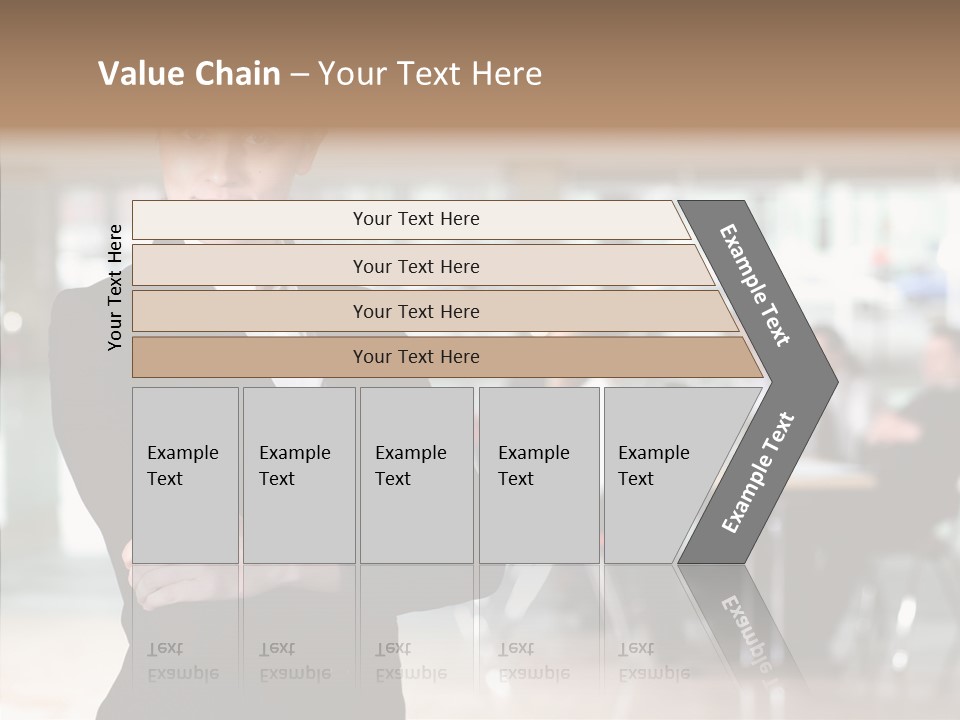 Value Chain – Your Text Here

Your Text Here

Your Text Here

Your Text Here

Your Text Here

Your Text Here

Example Text

Example Text

Example Text

Example Text

Example Text

Example Text

Example Text